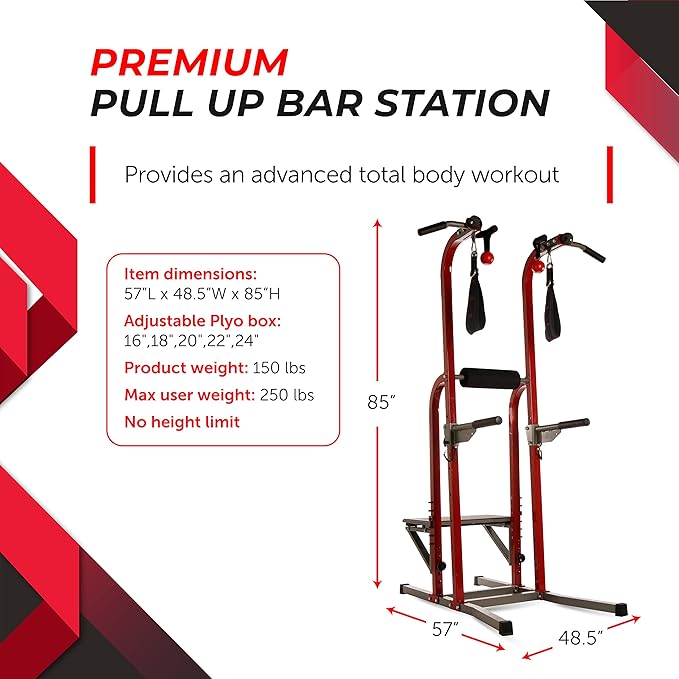 PREMIUM
PULL UP BAR STATION

Provides an advanced total body workout

Item dimensions:
57"L x 48.5"W x 85"H

Adjustable Plyo box:
16",18",20",22",24"

Product weight: 150 lbs

Max user weight: 250 lbs

No height limit

85"

57"

48.5"